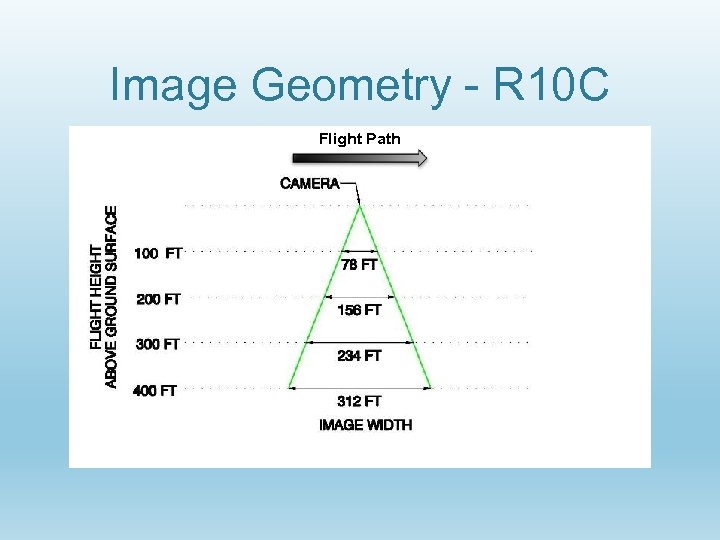 Image Geometry - R10C

Flight Path

CAMERA

FLIGHT HEIGHT ABOVE GROUND SURFACE

100 FT
78 FT
200 FT
156 FT
300 FT
234 FT
400 FT
312 FT

IMAGE WIDTH